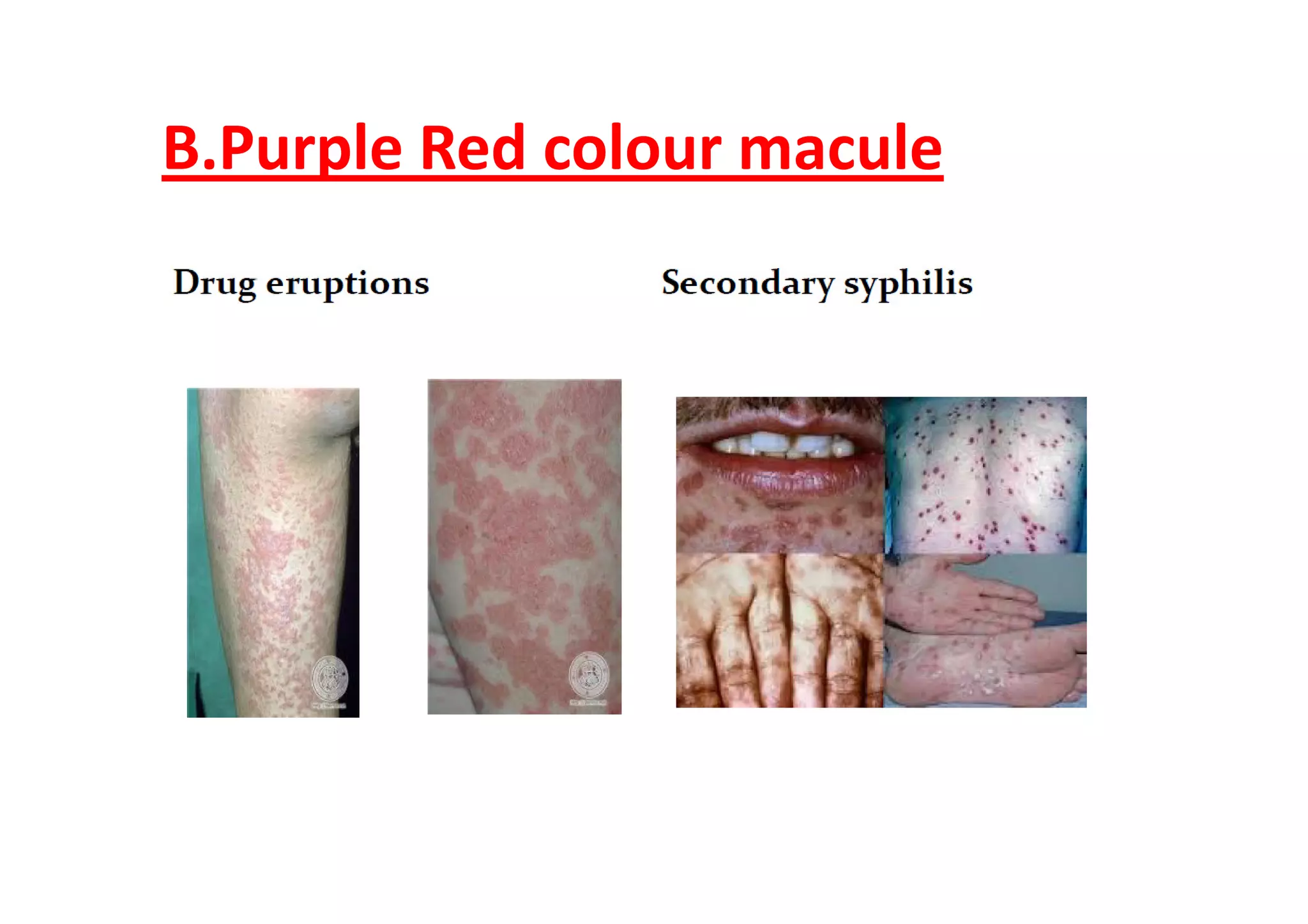 B.Purple Red colour macule

Drug eruptions

Secondary syphilis